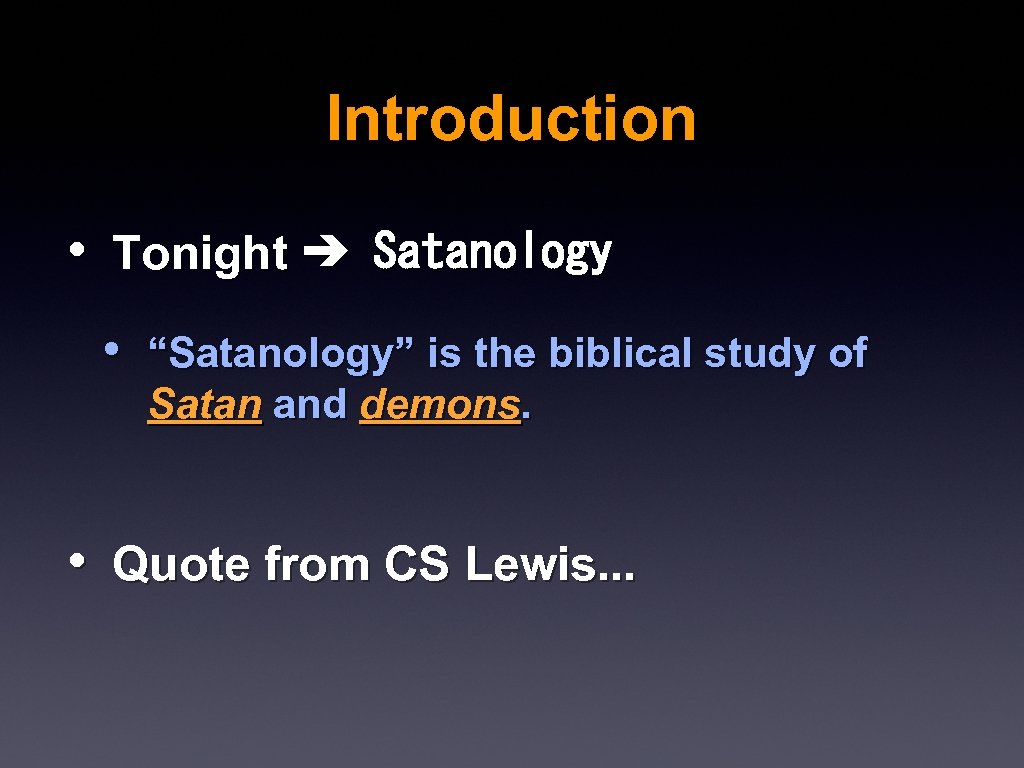 Introduction

• Tonight ➔ Satanology

• “Satanology” is the biblical study of Satan and demons.

• Quote from CS Lewis...